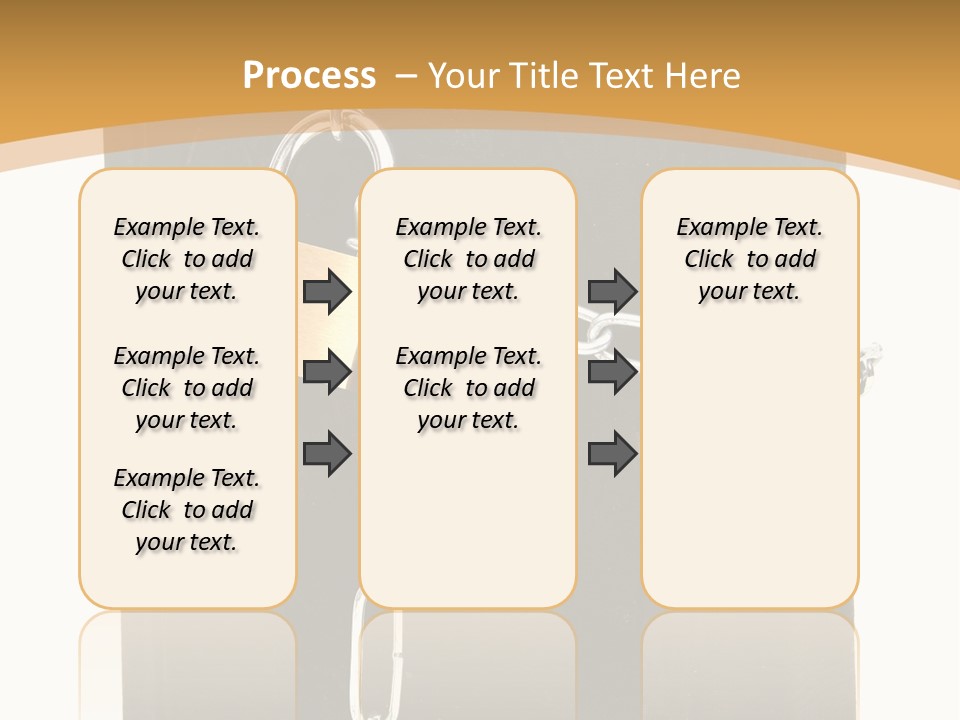 Process – Your Title Text Here

Example Text. Click to add your text.

Example Text. Click to add your text.

Example Text. Click to add your text.

Example Text. Click to add your text.

Example Text. Click to add your text.

Example Text. Click to add your text.